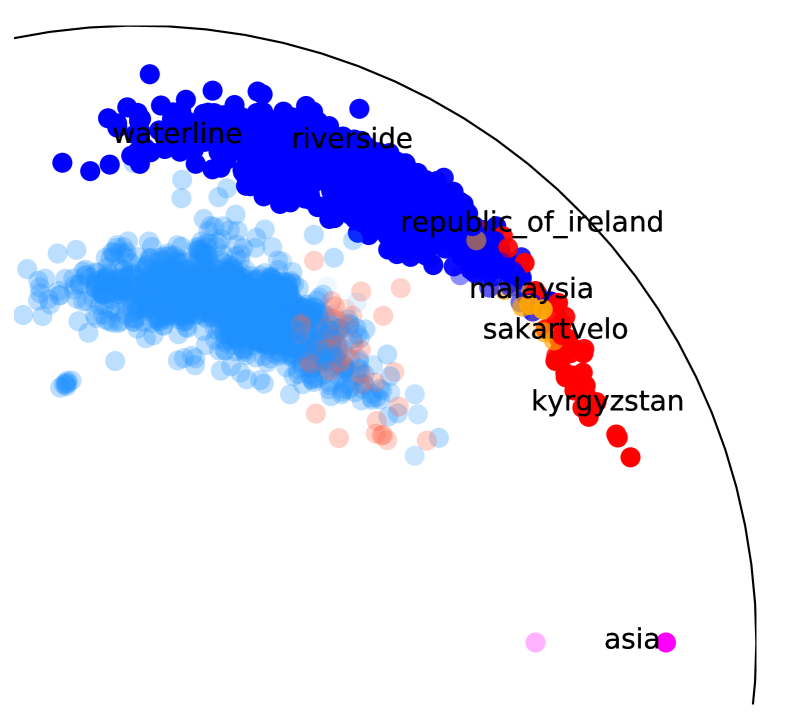 waterline
riverside
republic_of_ireland
malaysia
sakartvelo
kyrgyzstan
asia